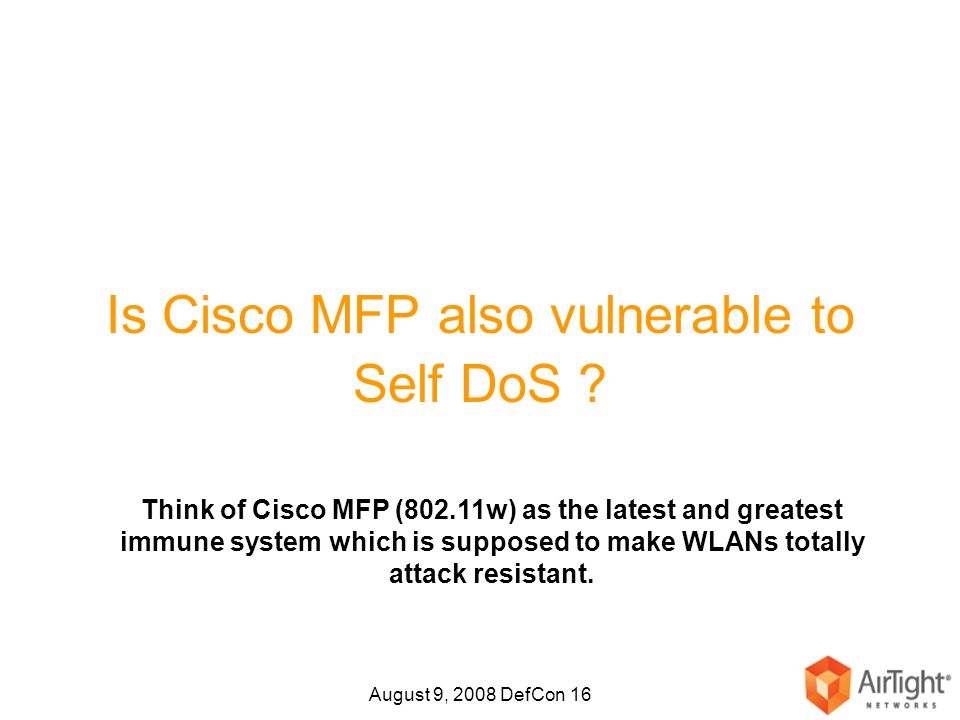 Is Cisco MFP also vulnerable to Self DoS ?

Think of Cisco MFP (802.11w) as the latest and greatest immune system which is supposed to make WLANs totally attack resistant.

August 9, 2008 DefCon 16

AirTight® NETWORKS